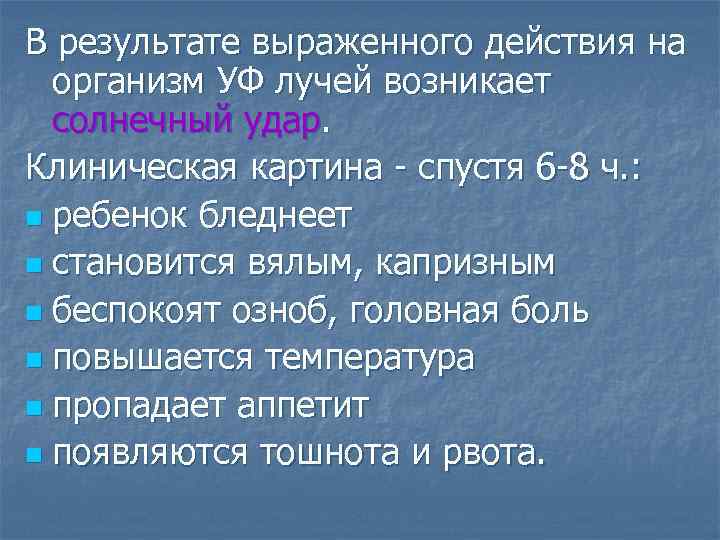 В результате выраженного действия на организм УФ лучей возникает солнечный удар.

Клиническая картина - спустя 6-8 ч.:

- ребенок бледнеет
- становится вялым, капризным
- беспокоят озноб, головная боль
- повышается температура
- пропадает аппетит
- появляются тошнота и рвота.